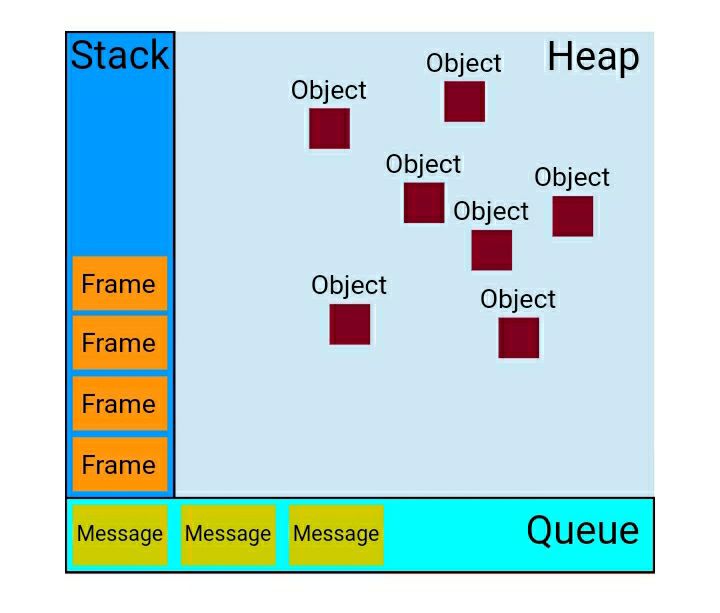 Stack

Heap

Object

Object

Object

Object

Object

Object

Object

Frame

Frame

Frame

Frame

Message

Message

Message

Queue